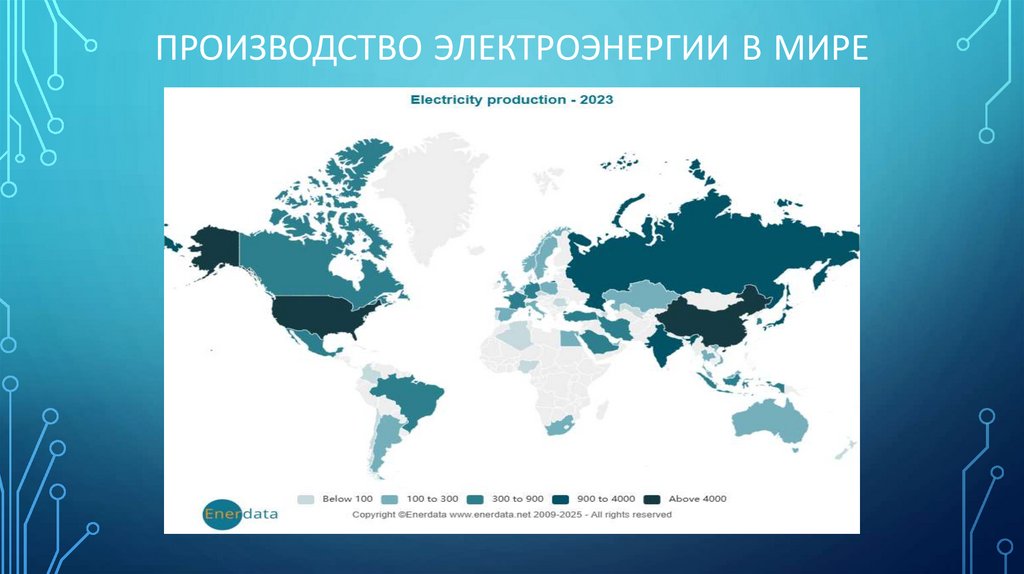 ПРОИЗВОДСТВО ЭЛЕКТРОЭНЕРГИИ В МИРЕ

Electricity production - 2023

Below 100
100 to 300
300 to 900
900 to 4000
Above 4000

Enerdata

Copyright ©Enerdata www.enerdata.net 2009-2025 - All rights reserved